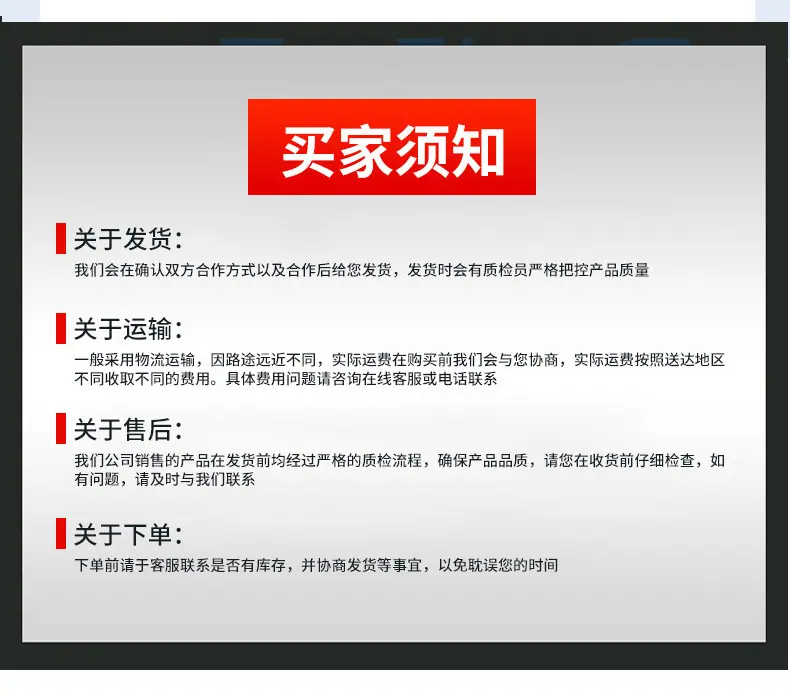 买家须知

关于发货:
我们会在确认双方合作方式以及合作后给您发货，发货时会有质检员严格把控产品质量

关于运输:
一般采用物流运输，因路途远近不同，实际运费在购买前我们会与您协商，实际运费按照送达地区不同收取不同的费用。具体费用问题请咨询在线客服或电话联系

关于售后:
我们公司销售的产品在发货前均经过严格的质检流程，确保产品品质，请您在收货前仔细检查，如有问题，请及时与我们联系

关于下单:
下单前请于客服联系是否有库存，并协商发货等事宜，以免耽误您的时间